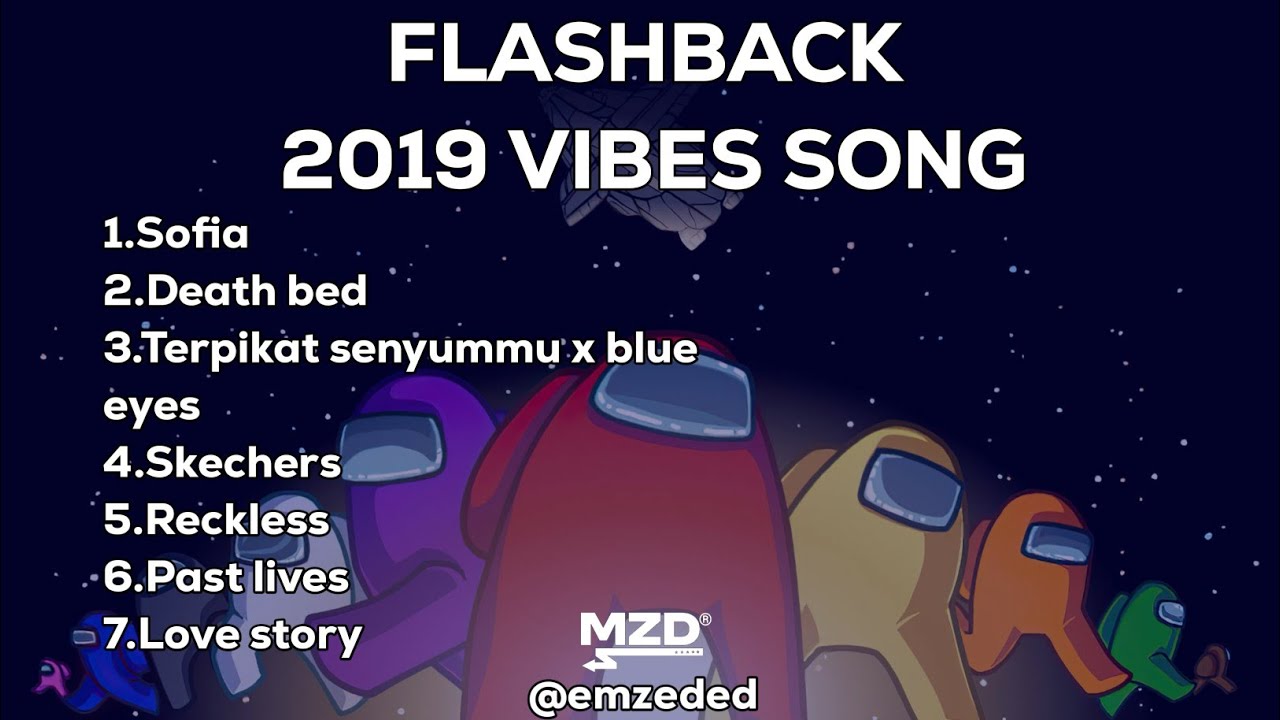 FLASHBACK
2019 VIBES SONG

1.Sofia
2.Death bed
3.Terpikat senyummu x blue eyes
4.Skechers
5.Reckless
6.Past lives
7.Love story

MZD®
@emzeded